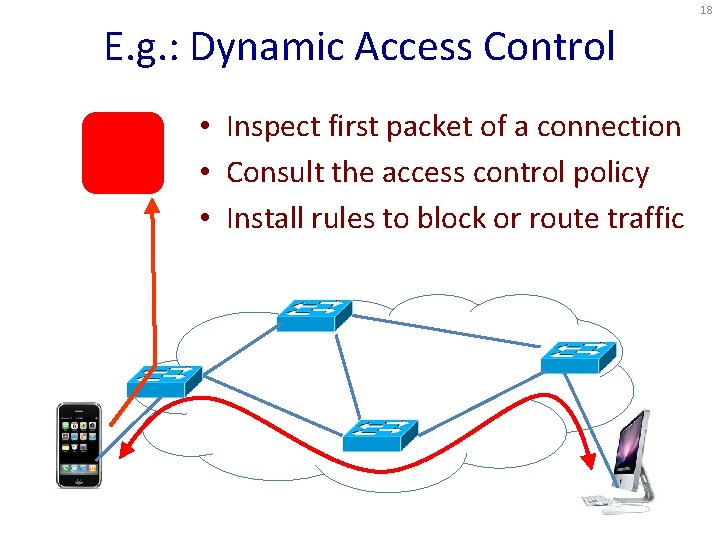 18

E.g.: Dynamic Access Control

• Inspect first packet of a connection
• Consult the access control policy
• Install rules to block or route traffic